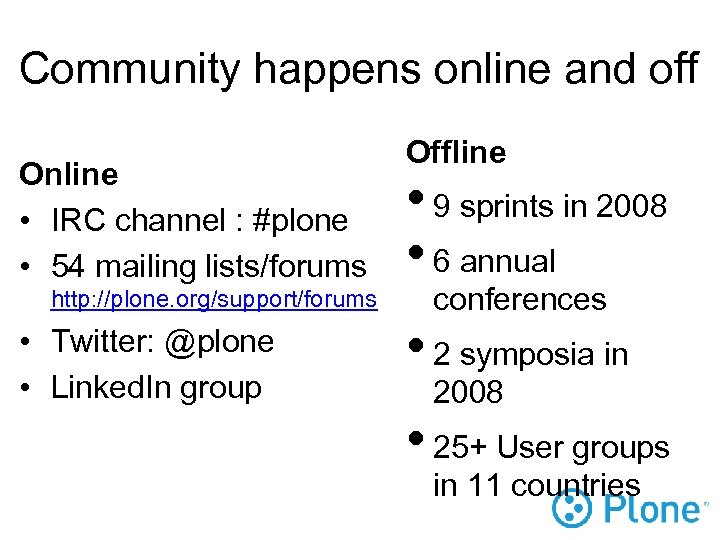 Community happens online and off

Online
• IRC channel : #plone
• 54 mailing lists/forums http://plone.org/support/forums
• Twitter: @plone
• LinkedIn group

Offline
• 9 sprints in 2008
• 6 annual conferences
• 2 symposia in 2008
• 25+ User groups in 11 countries

Plone